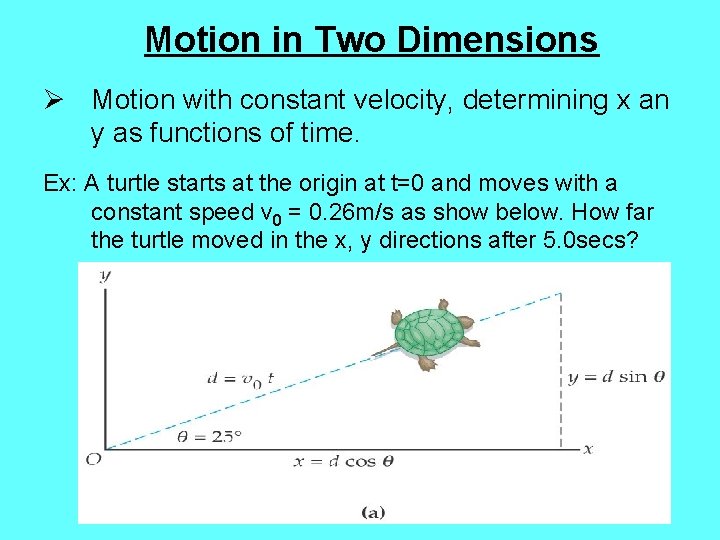 Motion in Two Dimensions

➢ Motion with constant velocity, determining x an y as functions of time.

Ex: A turtle starts at the origin at t=0 and moves with a constant speed $v_0$ = 0.26m/s as show below. How far the turtle moved in the x, y directions after 5.0secs?

$y$

$d = v_0 t$

$y = d \sin \theta$

$\theta = 25°$

$O$

$x = d \cos \theta$

$x$

(a)